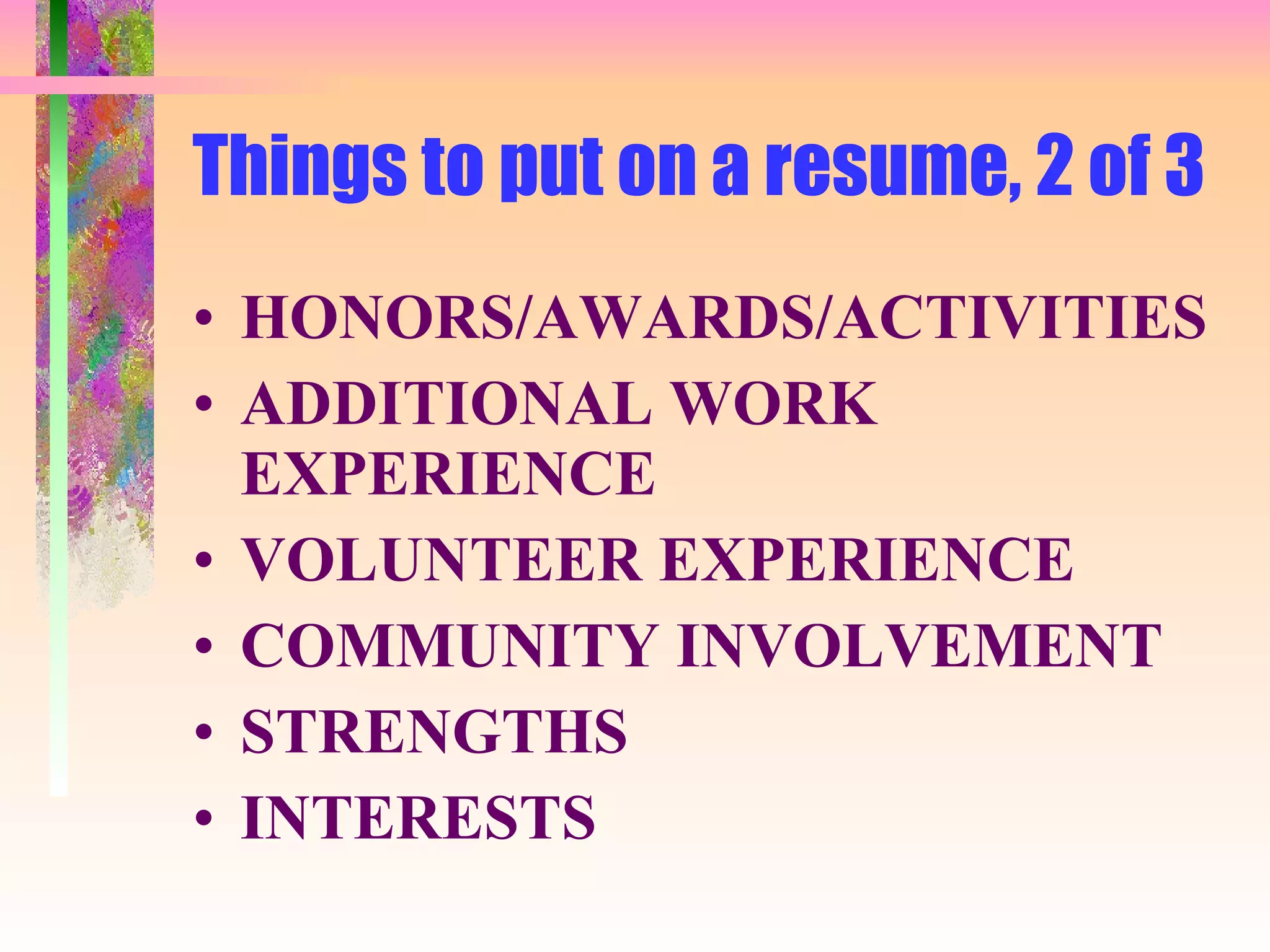 Things to put on a resume, 2 of 3

• HONORS/AWARDS/ACTIVITIES
• ADDITIONAL WORK EXPERIENCE
• VOLUNTEER EXPERIENCE
• COMMUNITY INVOLVEMENT
• STRENGTHS
• INTERESTS